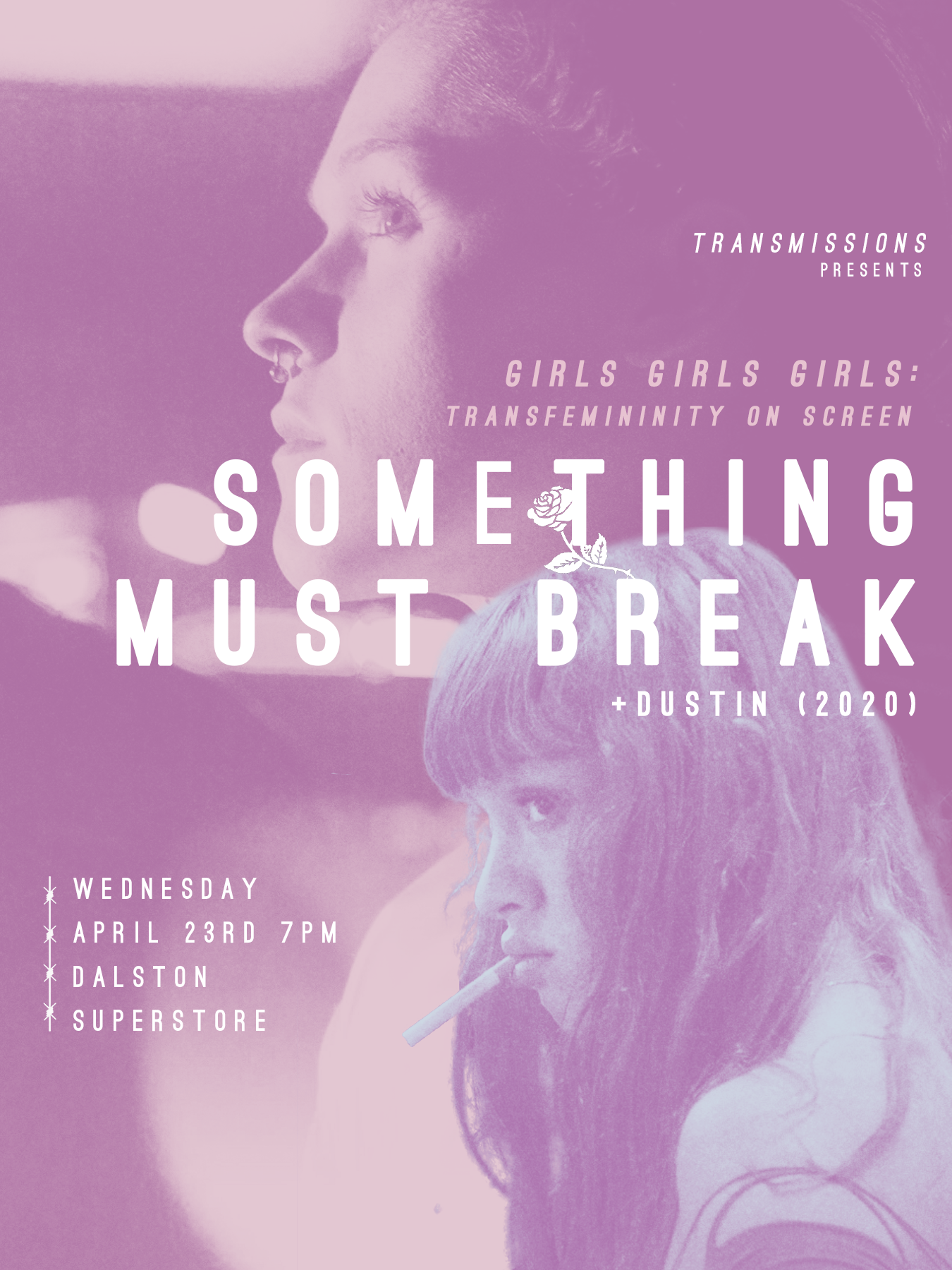 TRANSMISSIONS
PRESENTS

GIRLS GIRLS GIRLS:
TRANSFEMININITY ON SCREEN

SOMETHING MUST BREAK

+DUSTIN (2020)

WEDNESDAY
APRIL 23RD 7PM
DALSTON
SUPERSTORE